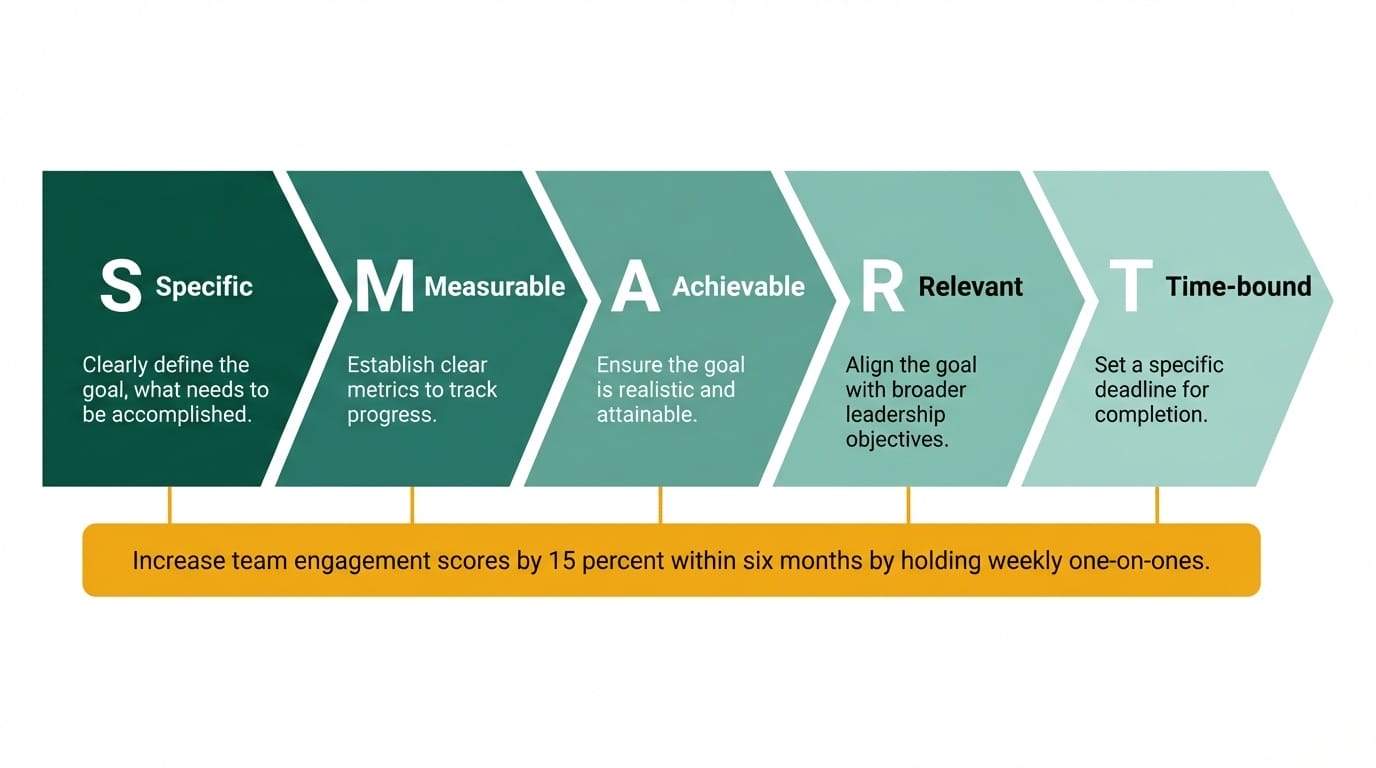 S Specific

Clearly define the goal, what needs to be accomplished.

M Measurable

Establish clear metrics to track progress.

A Achievable

Ensure the goal is realistic and attainable.

R Relevant

Align the goal with broader leadership objectives.

T Time-bound

Set a specific deadline for completion.

Increase team engagement scores by 15 percent within six months by holding weekly one-on-ones.